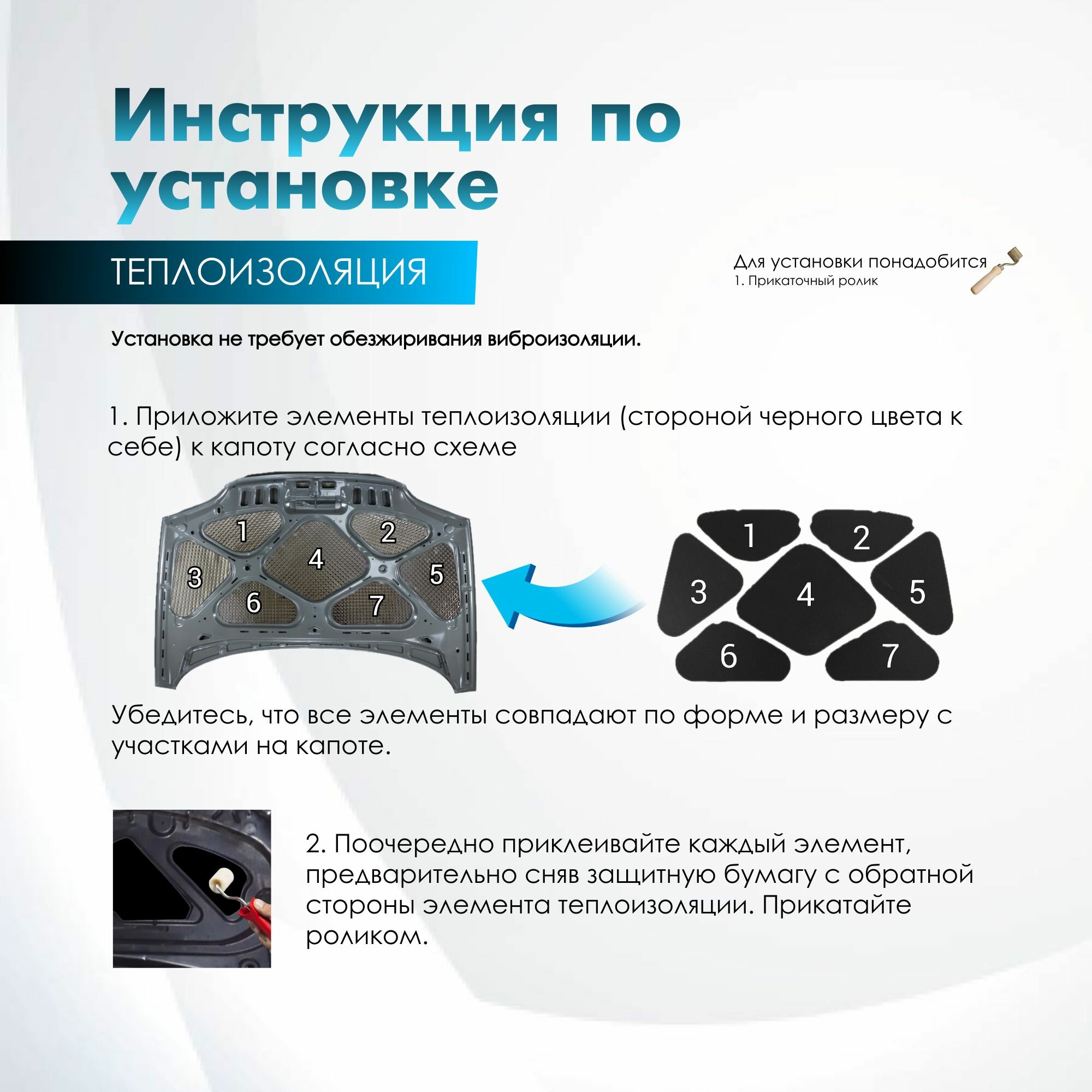 Инструкция по установке

ТЕПЛОИЗОЛЯЦИЯ

Для установки понадобится
1. Прикаточный ролик

Установка не требует обезжиривания виброизоляции.

1. Приложите элементы теплоизоляции (стороной черного цвета к себе) к капоту согласно схеме

1 2 3 4 5 6 7

1 2 3 4 5 6 7

Убедитесь, что все элементы совпадают по форме и размеру с участками на капоте.

2. Поочередно приклеивайте каждый элемент, предварительно сняв защитную бумагу с обратной стороны элемента теплоизоляции. Прикатайте роликом.